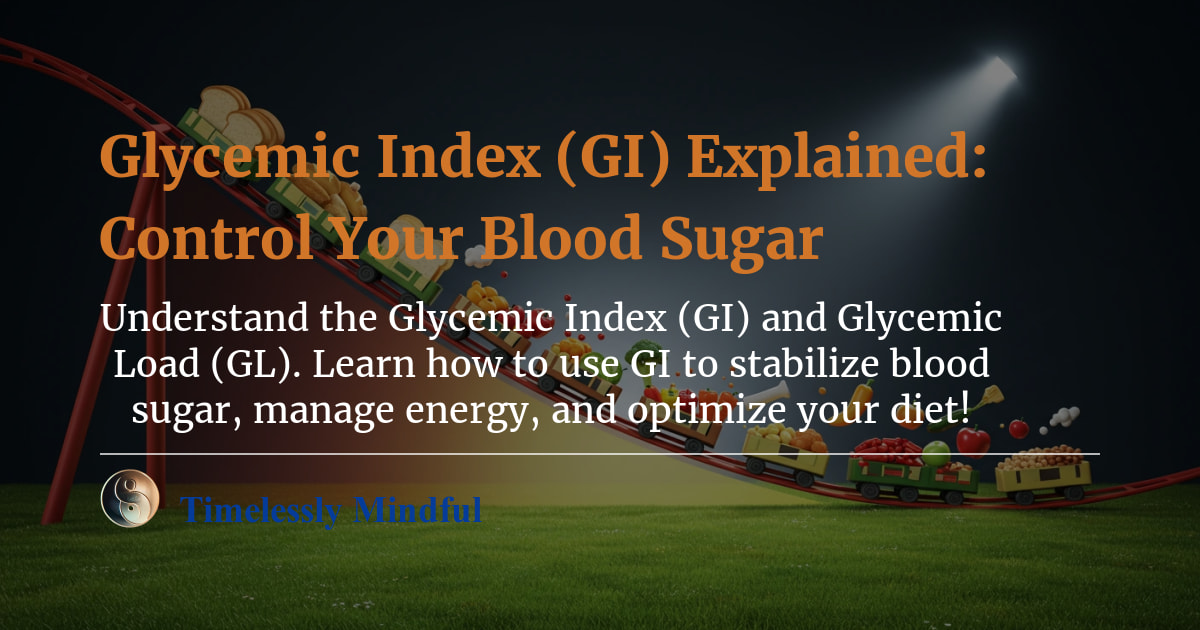 Glycemic Index (GI) Explained: Control Your Blood Sugar

Understand the Glycemic Index (GI) and Glycemic Load (GL). Learn how to use GI to stabilize blood sugar, manage energy, and optimize your diet!

Timelessly Mindful